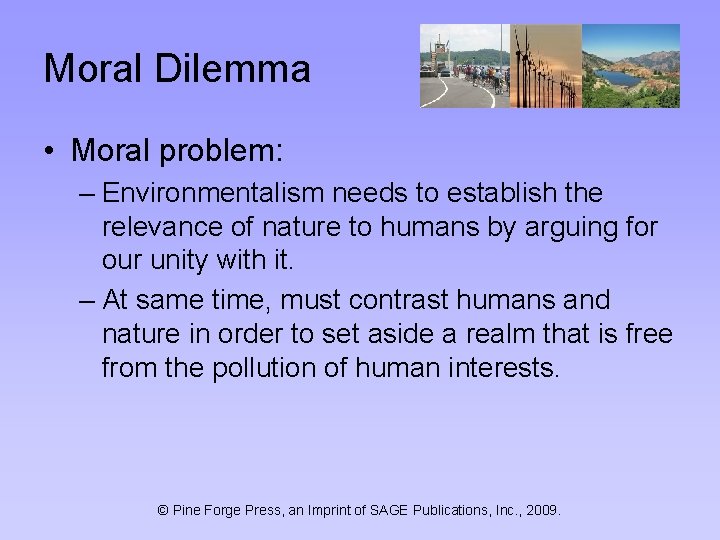 Moral Dilemma

• Moral problem:

– Environmentalism needs to establish the relevance of nature to humans by arguing for our unity with it.

– At same time, must contrast humans and nature in order to set aside a realm that is free from the pollution of human interests.

© Pine Forge Press, an Imprint of SAGE Publications, Inc., 2009.